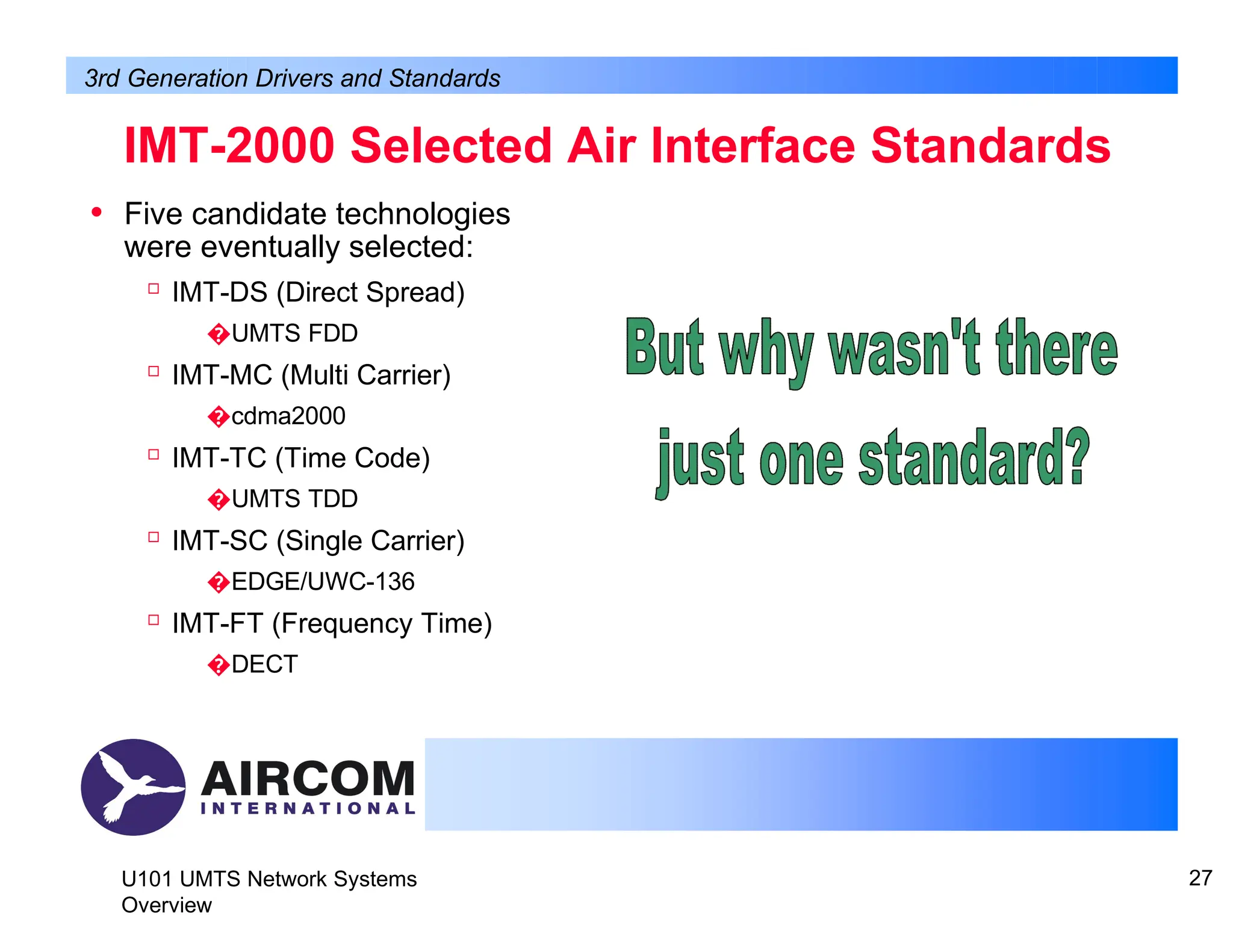 3rd Generation Drivers and Standards

IMT-2000 Selected Air Interface Standards

• Five candidate technologies were eventually selected:

□ IMT-DS (Direct Spread)

�UMTS FDD

□ IMT-MC (Multi Carrier)

�cdma2000

□ IMT-TC (Time Code)

�UMTS TDD

□ IMT-SC (Single Carrier)

�EDGE/UWC-136

□ IMT-FT (Frequency Time)

�DECT

But why wasn't there just one standard?

AIRCOM INTERNATIONAL

U101 UMTS Network Systems Overview

27